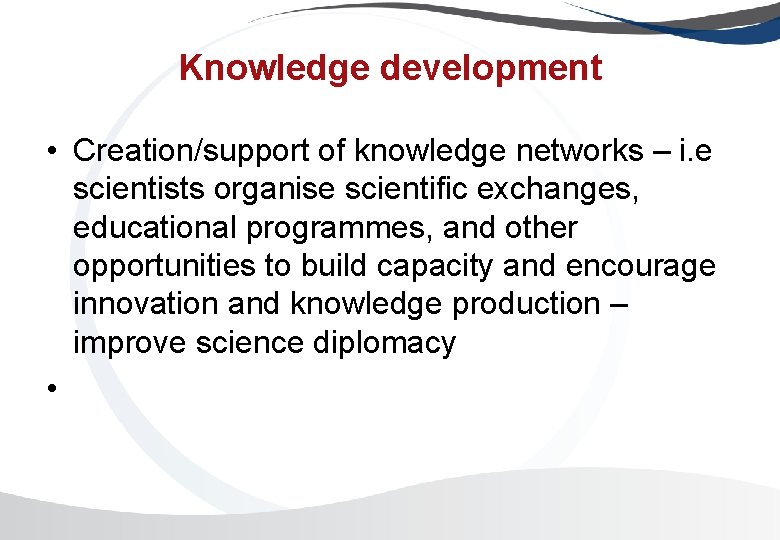 Knowledge development

• Creation/support of knowledge networks – i.e scientists organise scientific exchanges, educational programmes, and other opportunities to build capacity and encourage innovation and knowledge production – improve science diplomacy

•